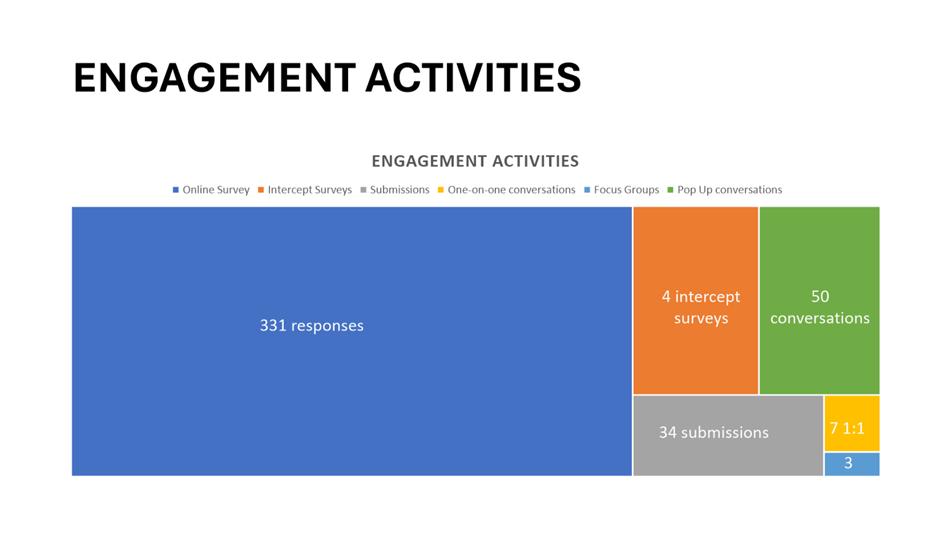 ENGAGEMENT ACTIVITIES

ENGAGEMENT ACTIVITIES

Online Survey Intercept Surveys Submissions One-on-one conversations Focus Groups Pop Up conversations

331 responses

4 intercept surveys

50 conversations

34 submissions

7 1:1

3